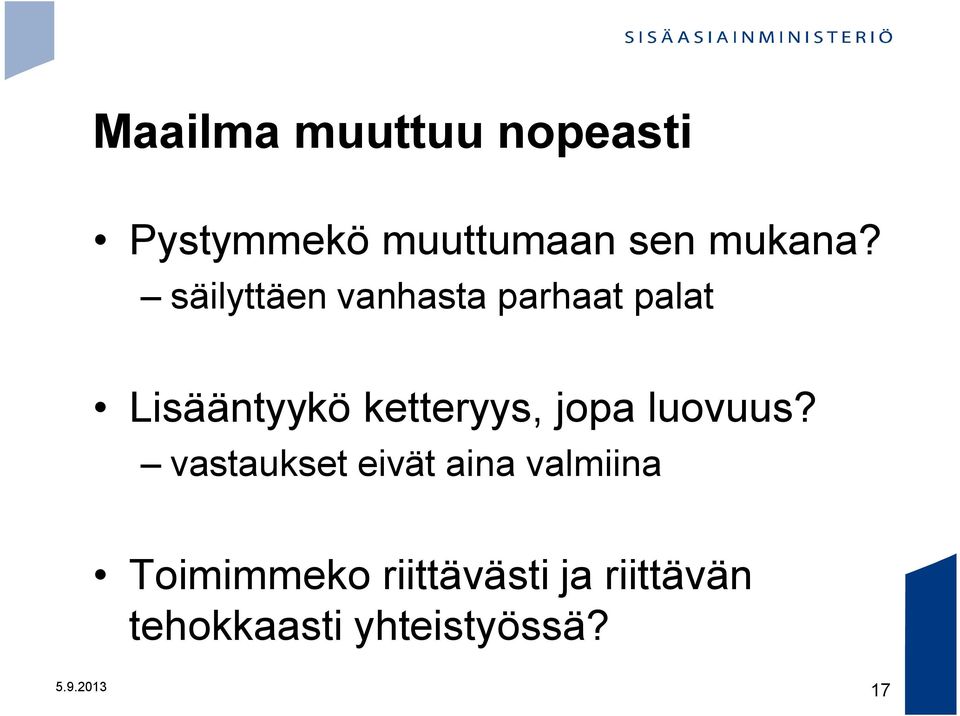 SISÄASIAINMINISTERIÖ

Maailma muuttuu nopeasti

• Pystymmekö muuttumaan sen mukana?
– säilyttäen vanhasta parhaat palat

• Lisääntyykö ketteryys, jopa luovuus?
– vastaukset eivät aina valmiina

• Toimimmeko riittävästi ja riittävän tehokkaasti yhteistyössä?

5.9.2013

17